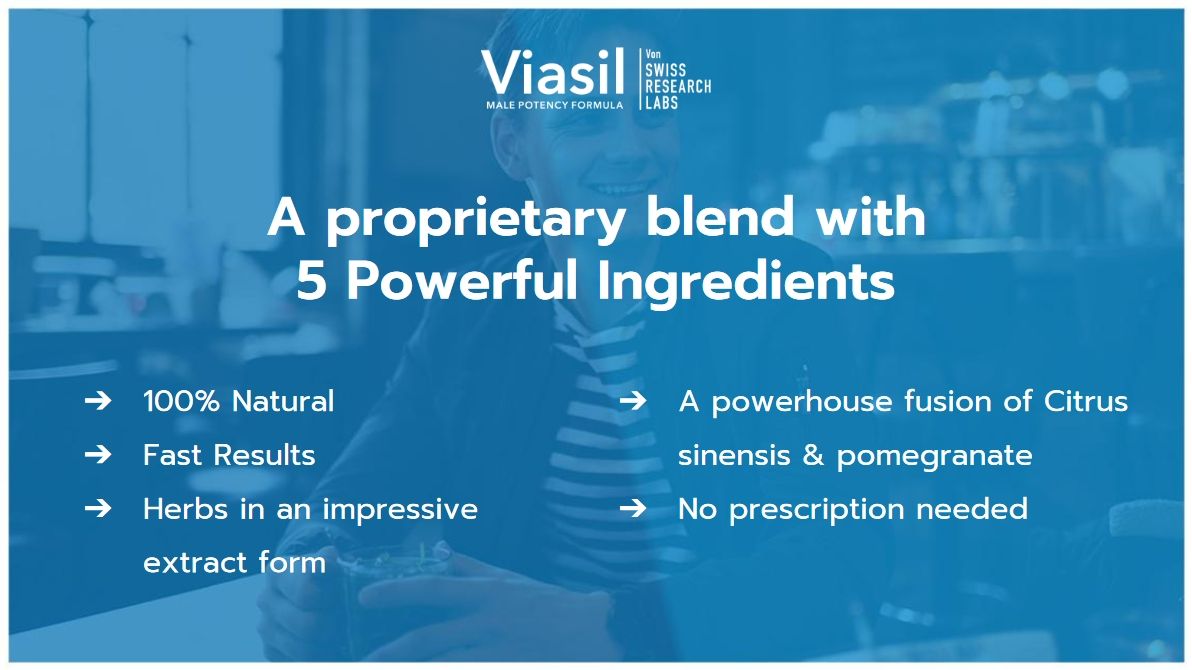 Viasil
MALE POTENCY FORMULA

Von
SWISS
RESEARCH
LABS

A proprietary blend with 5 Powerful Ingredients

➔ 100% Natural
➔ Fast Results
➔ Herbs in an impressive extract form

➔ A powerhouse fusion of Citrus sinensis & pomegranate
➔ No prescription needed